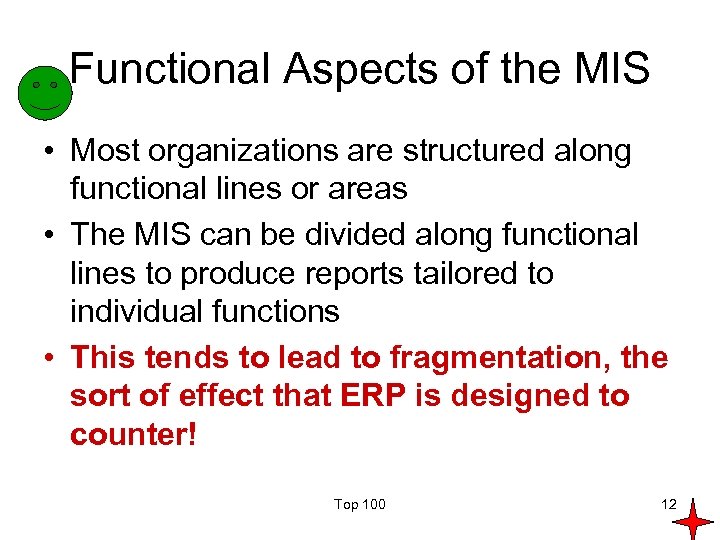 Functional Aspects of the MIS

• Most organizations are structured along functional lines or areas

• The MIS can be divided along functional lines to produce reports tailored to individual functions

• This tends to lead to fragmentation, the sort of effect that ERP is designed to counter!

Top 100

12